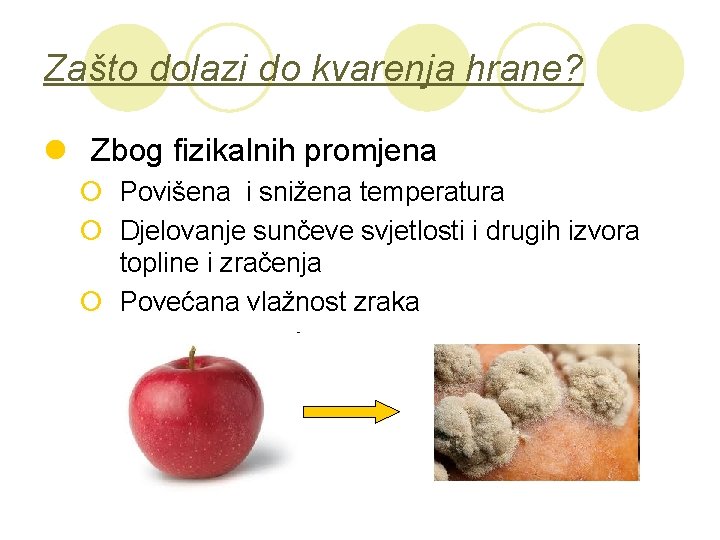 Zašto dolazi do kvarenja hrane?

Zbog fizikalnih promjena

Povišena  i snižena temperatura

Djelovanje sunčeve svjetlosti i drugih izvora topline i zračenja

Povećana vlažnost zraka